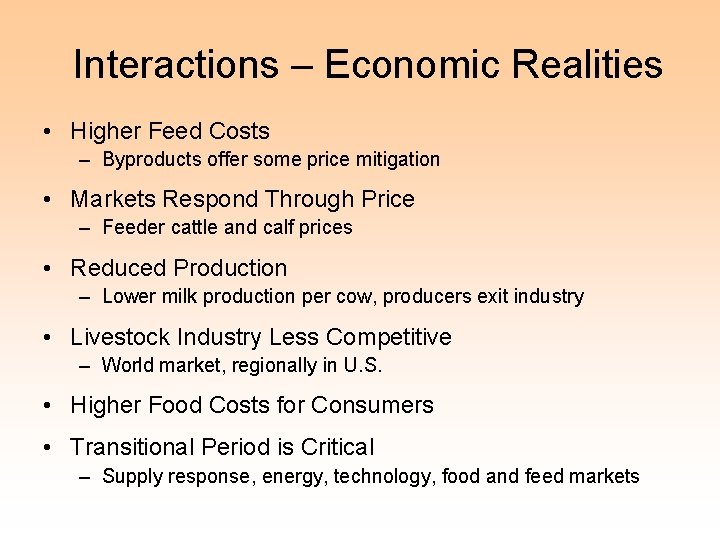 Interactions – Economic Realities

• Higher Feed Costs
– Byproducts offer some price mitigation

• Markets Respond Through Price
– Feeder cattle and calf prices

• Reduced Production
– Lower milk production per cow, producers exit industry

• Livestock Industry Less Competitive
– World market, regionally in U.S.

• Higher Food Costs for Consumers

• Transitional Period is Critical
– Supply response, energy, technology, food and feed markets